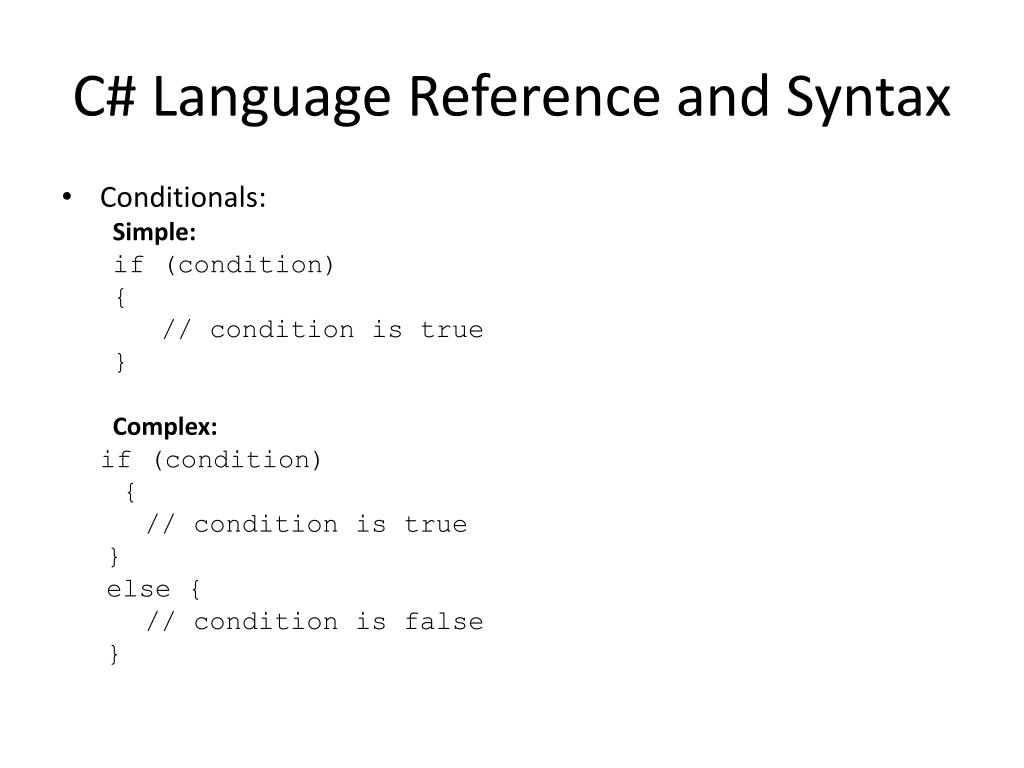 C# Language Reference and Syntax

• Conditionals:

Simple:

if (condition)
{
// condition is true
}

Complex:

if (condition)
{
// condition is true
}
else {
// condition is false
}